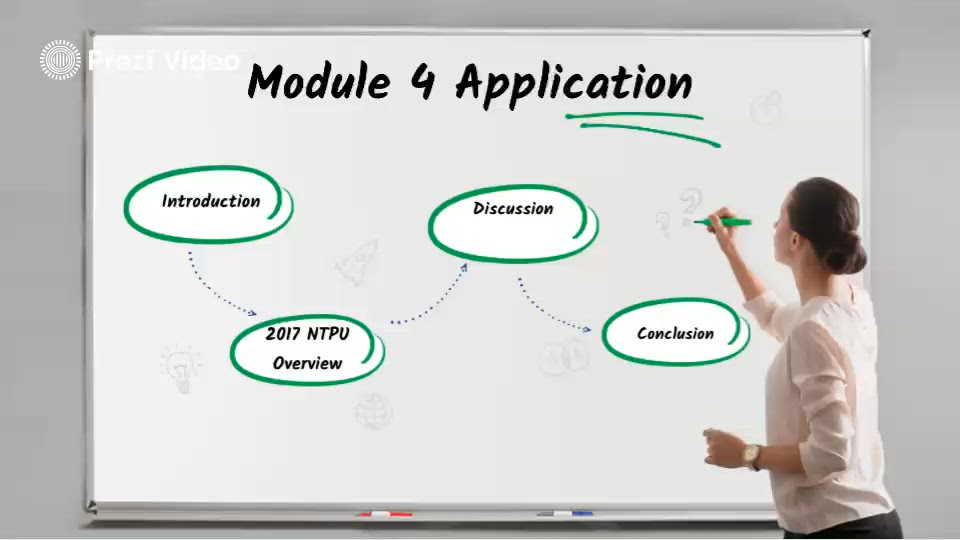 Prezi Video

Module 4 Application

Introduction

2017 NTPU Overview

Discussion

Conclusion